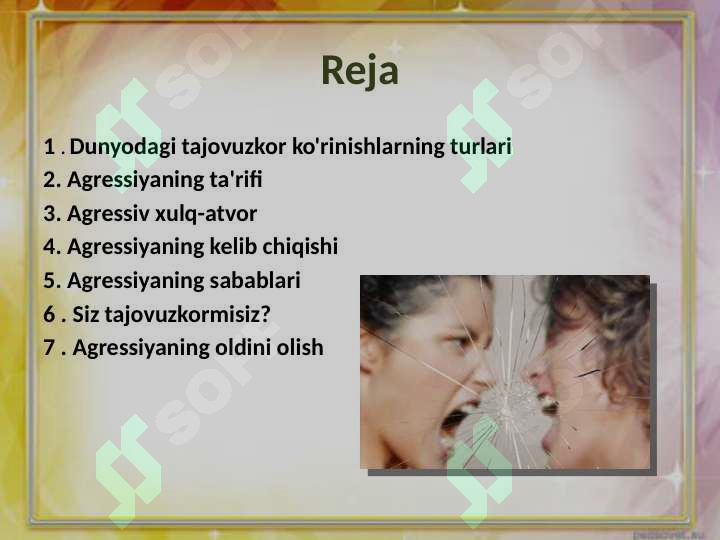 Reja

1 . Dunyodagi tajovuzkor ko'rinishlarning turlari
2. Agressiyaning ta'rifi
3. Agressiv xulq-atvor
4. Agressiyaning kelib chiqishi
5. Agressiyaning sabablari
6 . Siz tajovuzkormisiz?
7 . Agressiyaning oldini olish